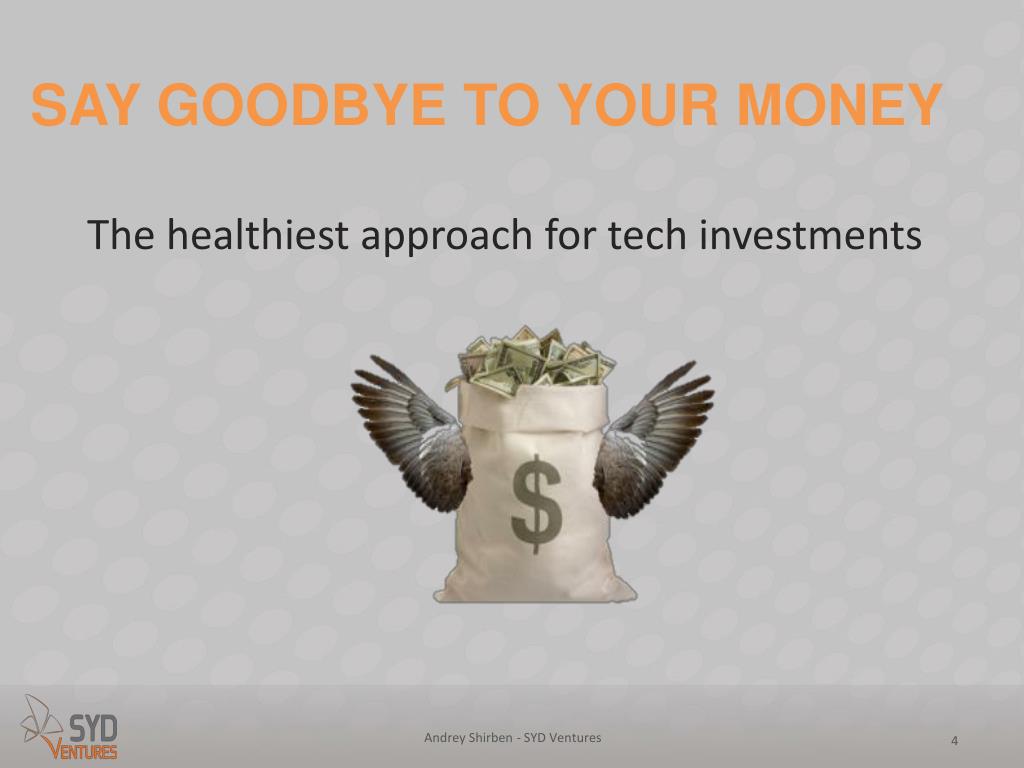 SAY GOODBYE TO YOUR MONEY

The healthiest approach for tech investments

$

SYD VENTURES

Andrey Shirben - SYD Ventures

4